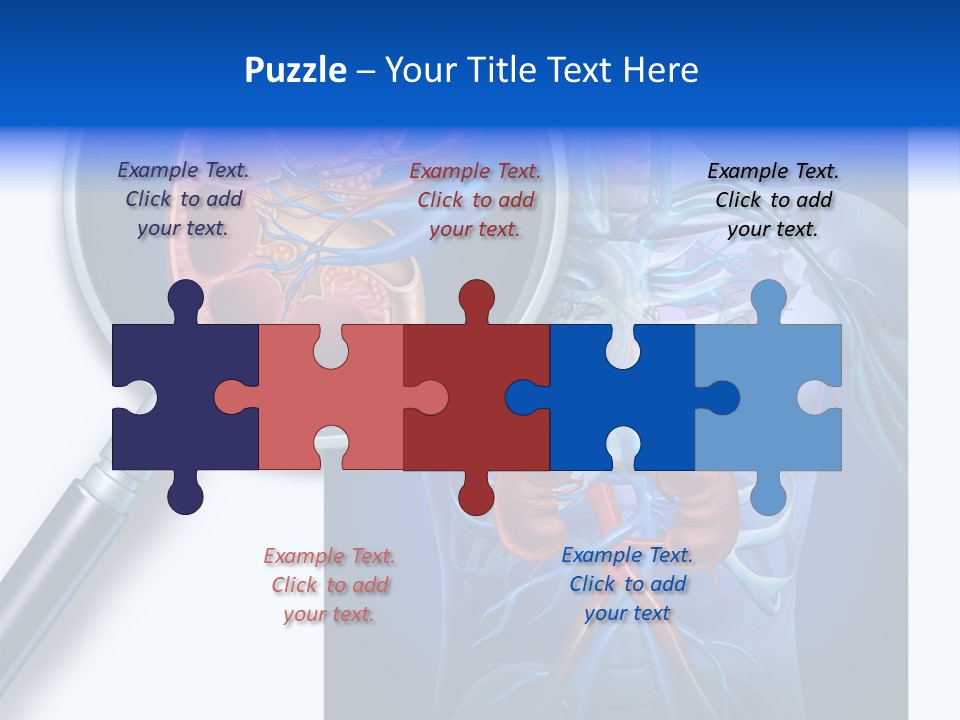 Puzzle – Your Title Text Here

Example Text. Click to add your text.

Example Text. Click to add your text.

Example Text. Click to add your text.

Example Text. Click to add your text.

Example Text. Click to add your text